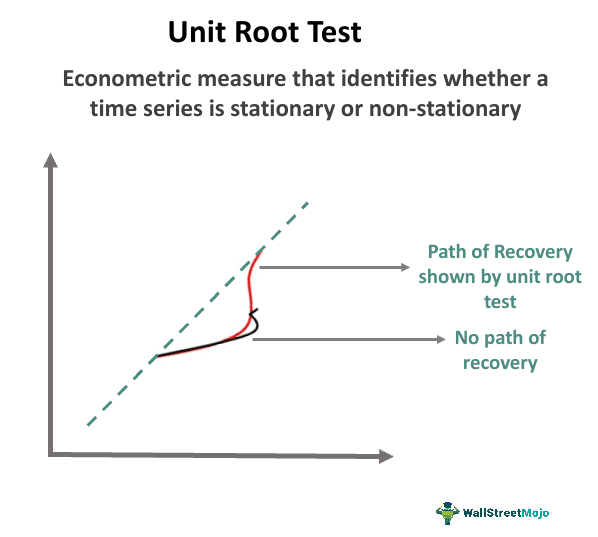 Unit Root Test

Econometric measure that identifies whether a time series is stationary or non-stationary

Path of Recovery shown by unit root test

No path of recovery

WallStreetMojo